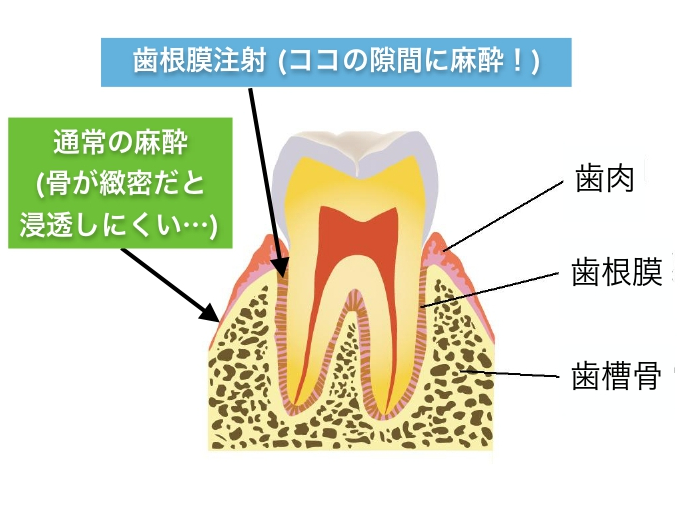 歯根膜注射 (ココの隙間に麻酔！)

通常の麻酔
(骨が緻密だと
浸透しにくい…)

歯肉

歯根膜

歯槽骨